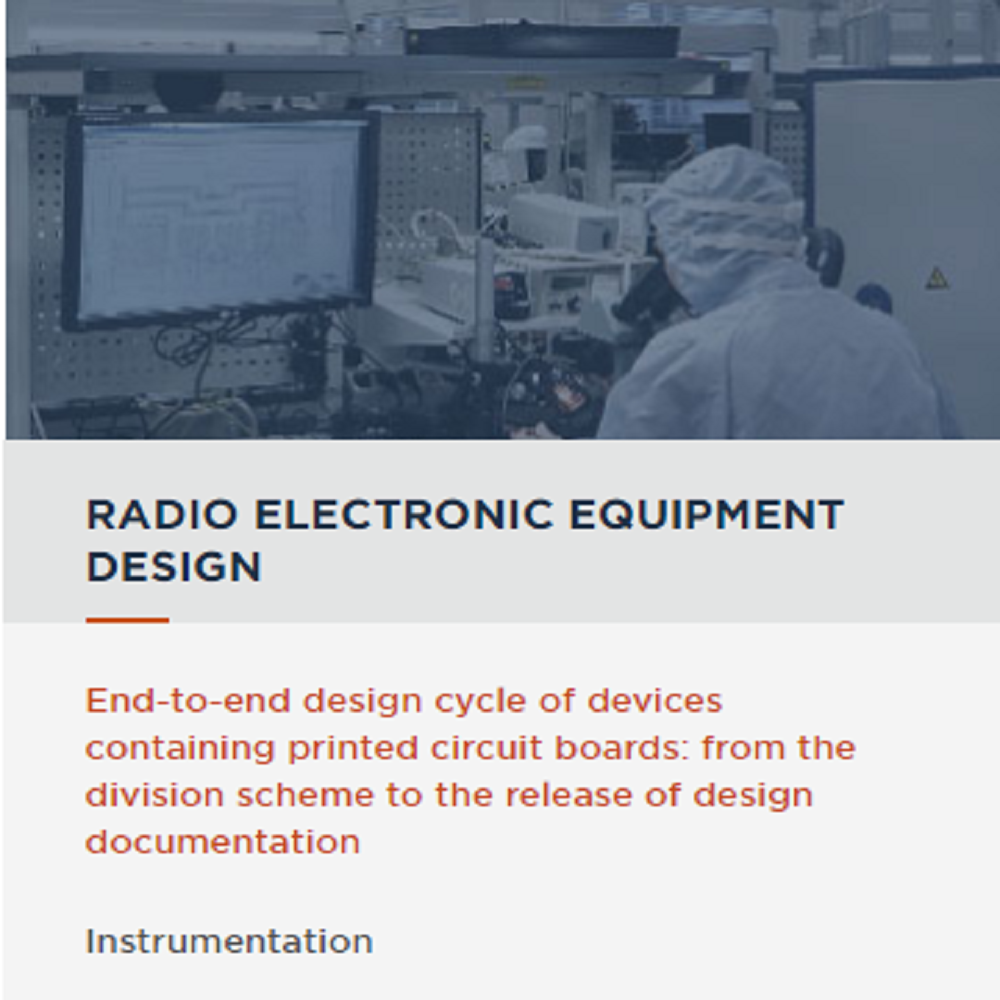 RADIO ELECTRONIC EQUIPMENT DESIGN

End-to-end design cycle of devices containing printed circuit boards: from the division scheme to the release of design documentation

Instrumentation